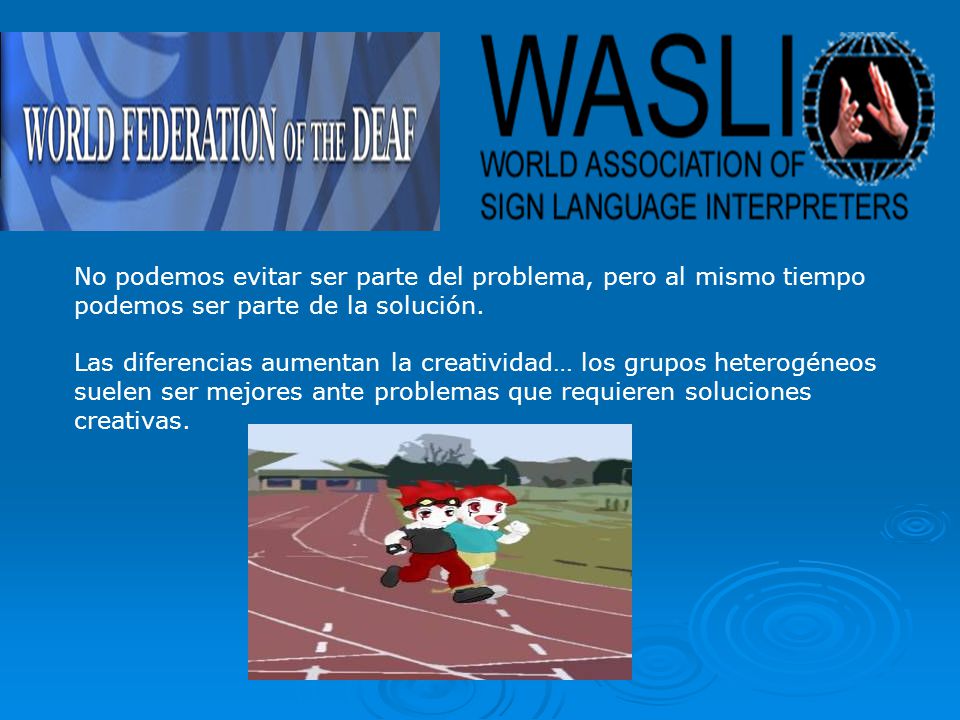 WORLD FEDERATION OF THE DEAF

WASLI
WORLD ASSOCIATION OF
SIGN LANGUAGE INTERPRETERS

No podemos evitar ser parte del problema, pero al mismo tiempo podemos ser parte de la solución.

Las diferencias aumentan la creatividad… los grupos heterogéneos suelen ser mejores ante problemas que requieren soluciones creativas.